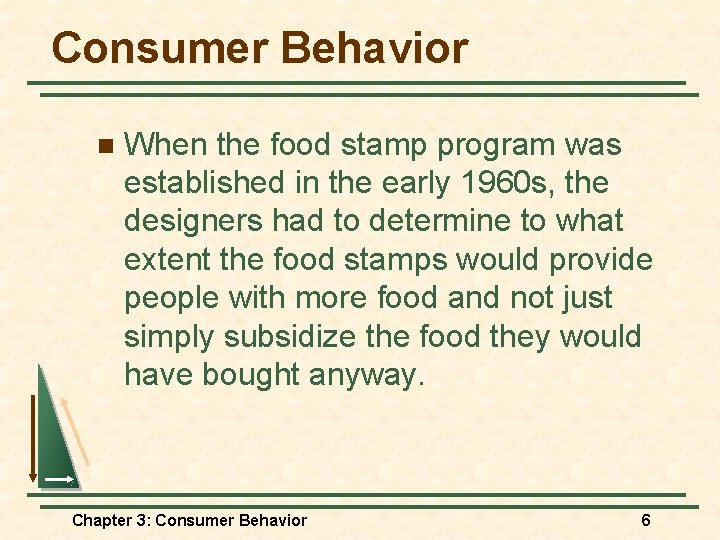 Consumer Behavior

When the food stamp program was established in the early 1960s, the designers had to determine to what extent the food stamps would provide people with more food and not just simply subsidize the food they would have bought anyway.

Chapter 3: Consumer Behavior

6